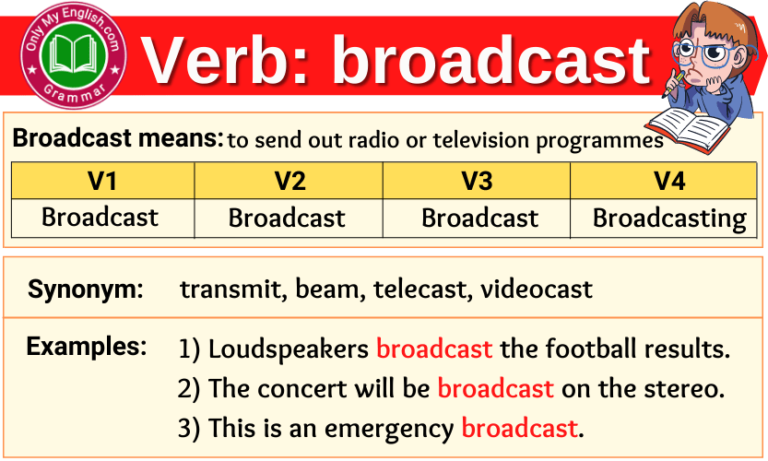 Only My English.com
Grammar

Verb: broadcast

Broadcast means: to send out radio or television programmes

| V1 | V2 | V3 | V4 |
|---|---|---|---|
| Broadcast | Broadcast | Broadcast | Broadcasting |

Synonym: transmit, beam, telecast, videocast

Examples: 1) Loudspeakers broadcast the football results.
2) The concert will be broadcast on the stereo.
3) This is an emergency broadcast.